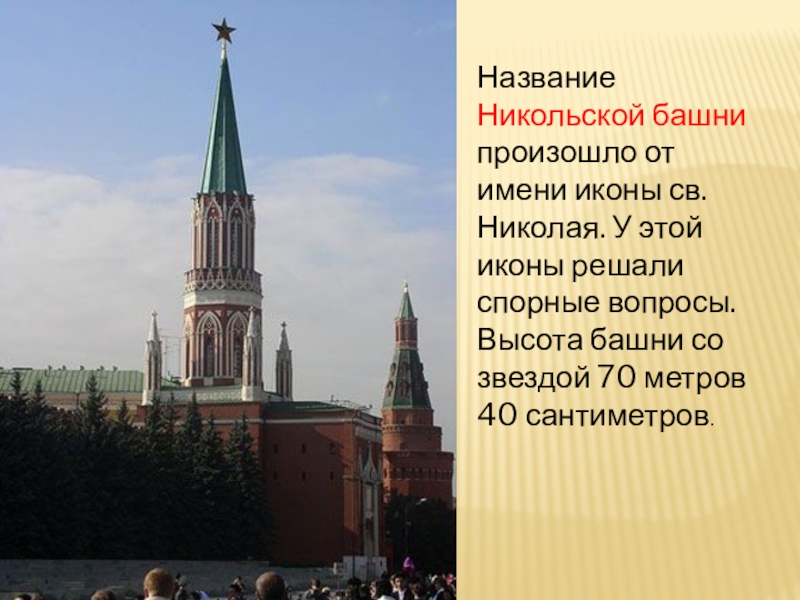 Название Никольской башни произошло от имени иконы св. Николая. У этой иконы решали спорные вопросы. Высота башни со звездой 70 метров 40 сантиметров.